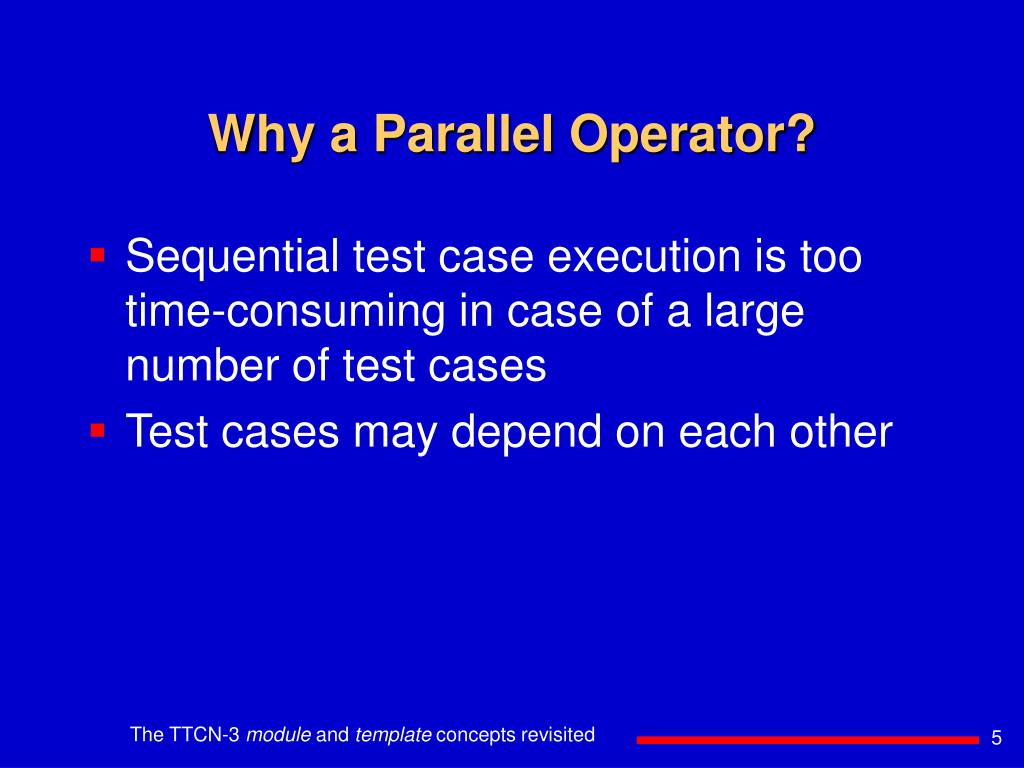 Why a Parallel Operator?

- Sequential test case execution is too time-consuming in case of a large number of test cases
- Test cases may depend on each other

The TTCN-3 module and template concepts revisited

5